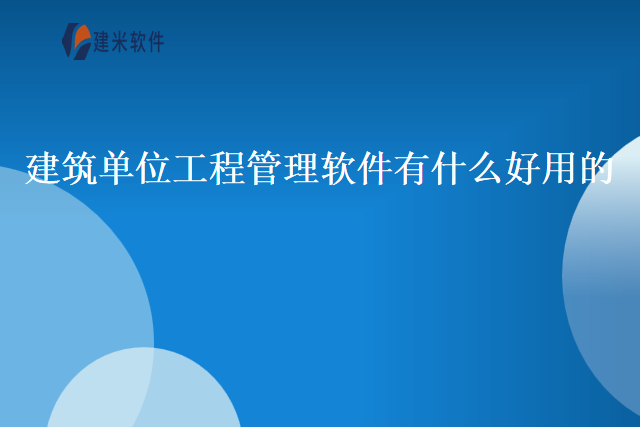 建米软件

建筑单位工程管理软件有什么好用的